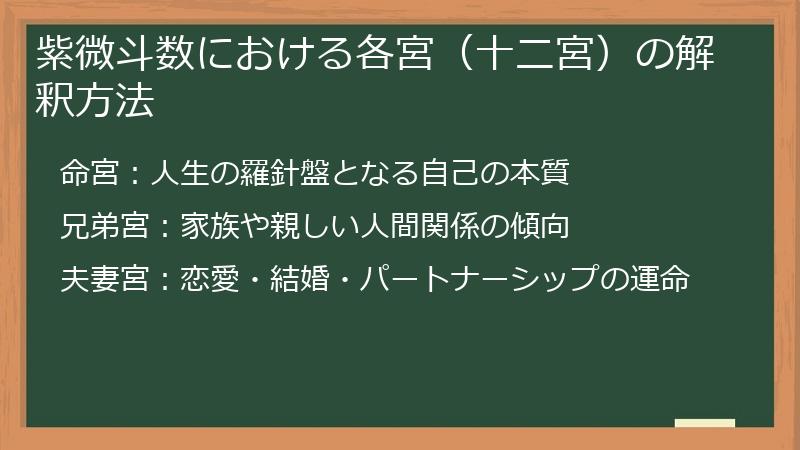 紫微斗数における各宮（十二宮）の解釈方法

命宮：人生の羅針盤となる自己の本質

兄弟宮：家族や親しい人間関係の傾向

夫妻宮：恋愛・結婚・パートナーシップの運命